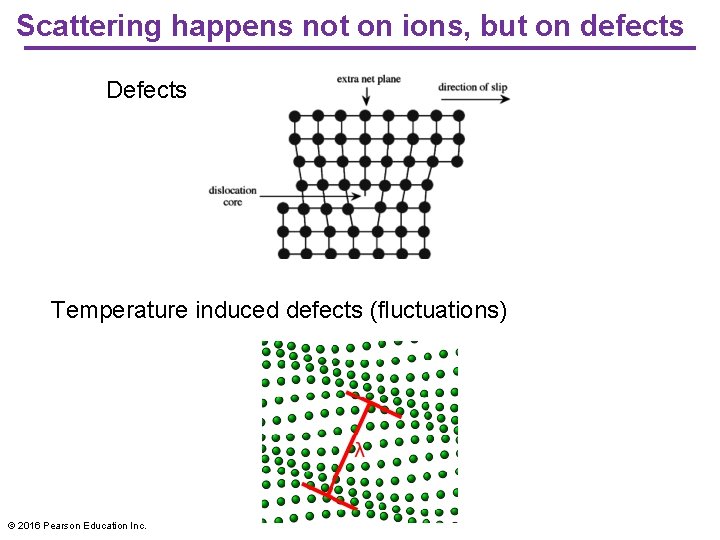 Scattering happens not on ions, but on defects

Defects

extra net plane

direction of slip

dislocation core

Temperature induced defects (fluctuations)

$\lambda$

© 2016 Pearson Education Inc.